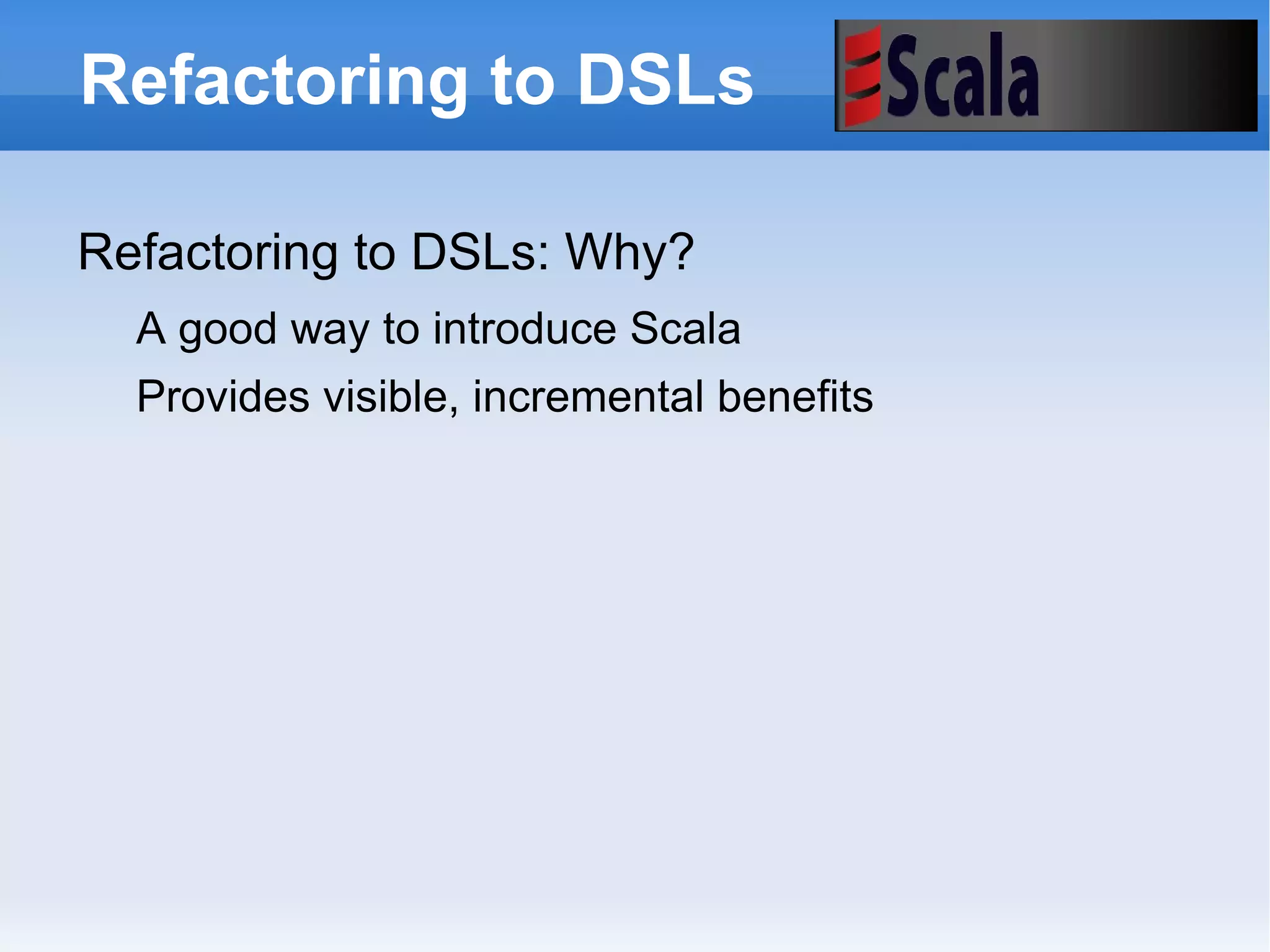 Refactoring to DSLs

Scala

Refactoring to DSLs: Why?

A good way to introduce Scala

Provides visible, incremental benefits